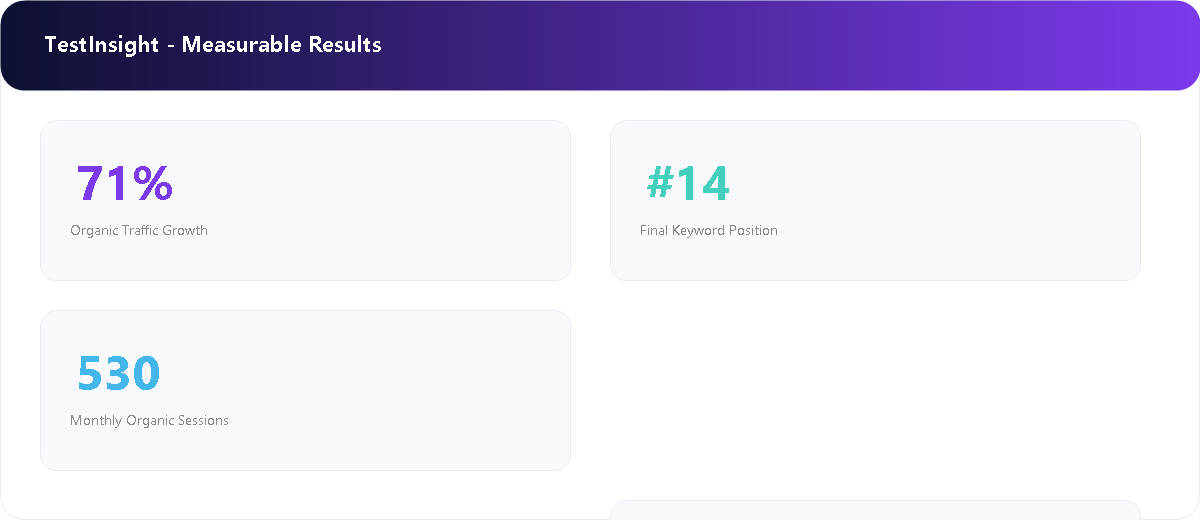 TestInsight - Measurable Results

71%
Organic Traffic Growth

#14
Final Keyword Position

530
Monthly Organic Sessions